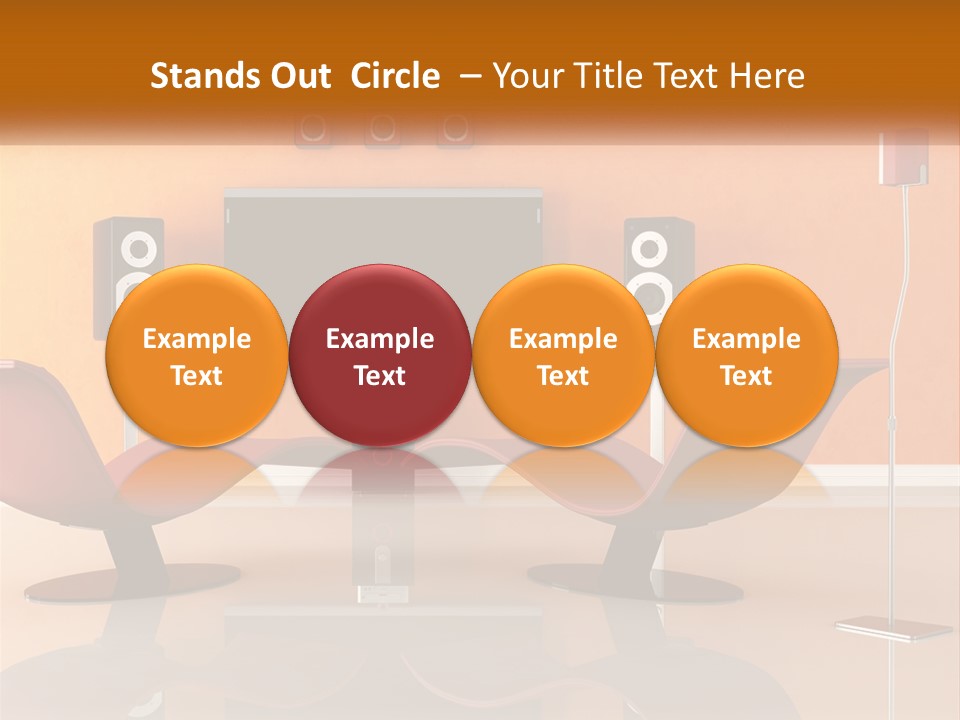 Stands Out Circle – Your Title Text Here

Example Text

Example Text

Example Text

Example Text